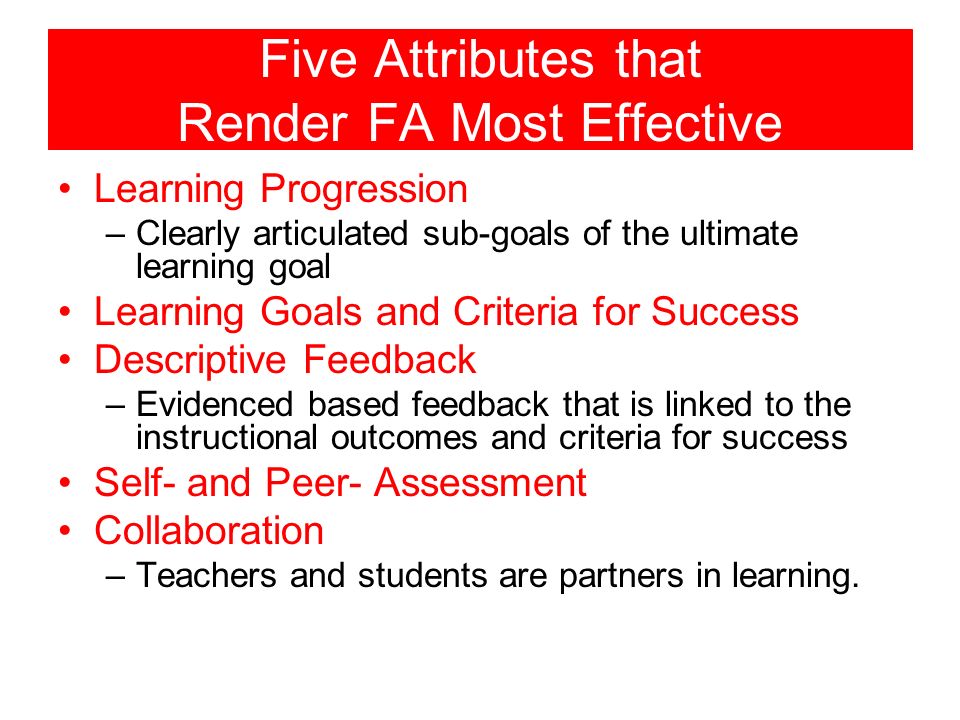 Five Attributes that
Render FA Most Effective

• Learning Progression
– Clearly articulated sub-goals of the ultimate learning goal
• Learning Goals and Criteria for Success
• Descriptive Feedback
– Evidenced based feedback that is linked to the instructional outcomes and criteria for success
• Self- and Peer- Assessment
• Collaboration
– Teachers and students are partners in learning.